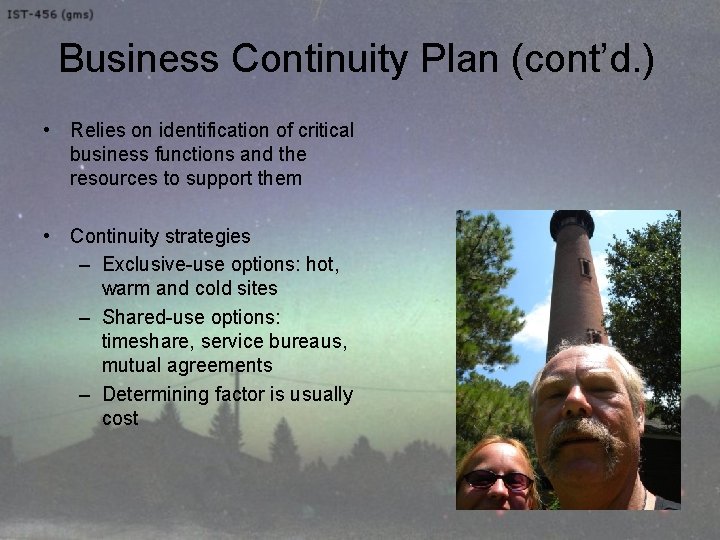 IST-456 (gms)

Business Continuity Plan (cont'd.)

• Relies on identification of critical business functions and the resources to support them

• Continuity strategies
– Exclusive-use options: hot, warm and cold sites
– Shared-use options: timeshare, service bureaus, mutual agreements
– Determining factor is usually cost